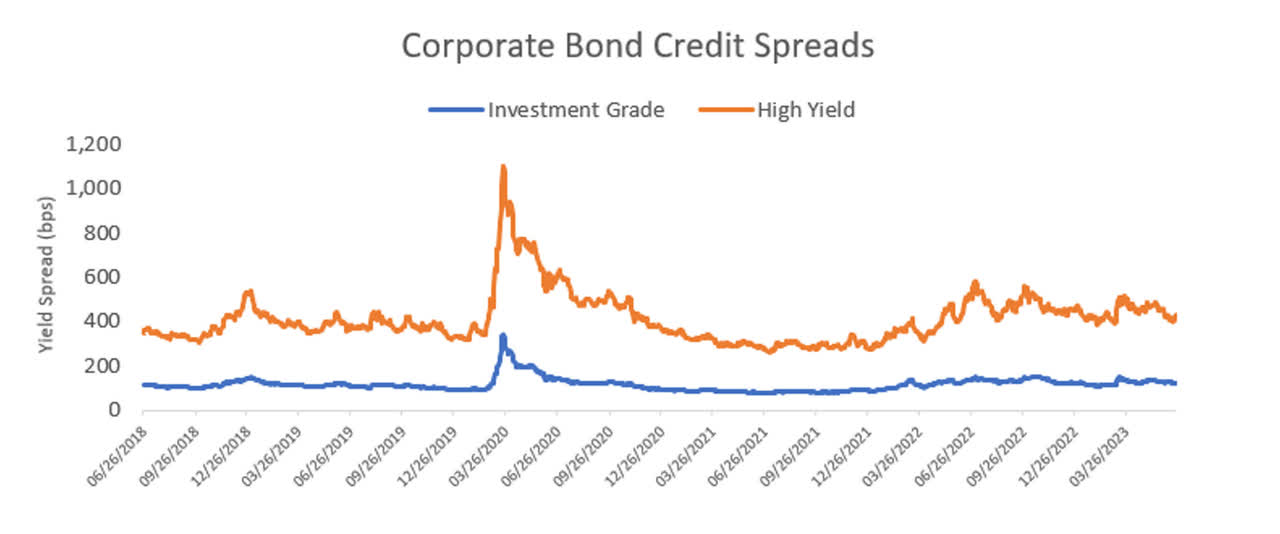 Corporate Bond Credit Spreads

Investment Grade
High Yield

Yield Spread (bps)

1,200
1,000
800
600
400
200
0

06/26/2018
09/26/2018
12/26/2018
03/26/2019
06/26/2019
09/26/2019
12/26/2019
03/26/2020
06/26/2020
09/26/2020
12/26/2020
03/26/2021
06/26/2021
09/26/2021
12/26/2021
03/26/2022
06/26/2022
09/26/2022
12/26/2022
03/26/2023